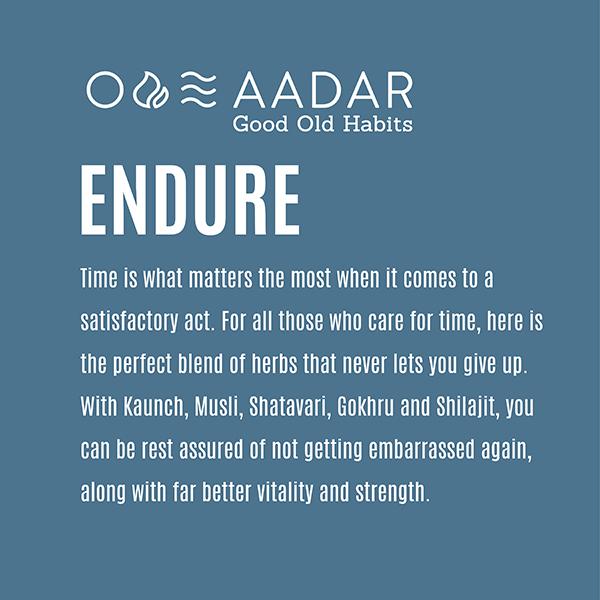 AADAR
Good Old Habits

ENDURE

Time is what matters the most when it comes to a satisfactory act. For all those who care for time, here is the perfect blend of herbs that never lets you give up. With Kaunch, Musli, Shatavari, Gokhru and Shilajit, you can be rest assured of not getting embarrassed again, along with far better vitality and strength.